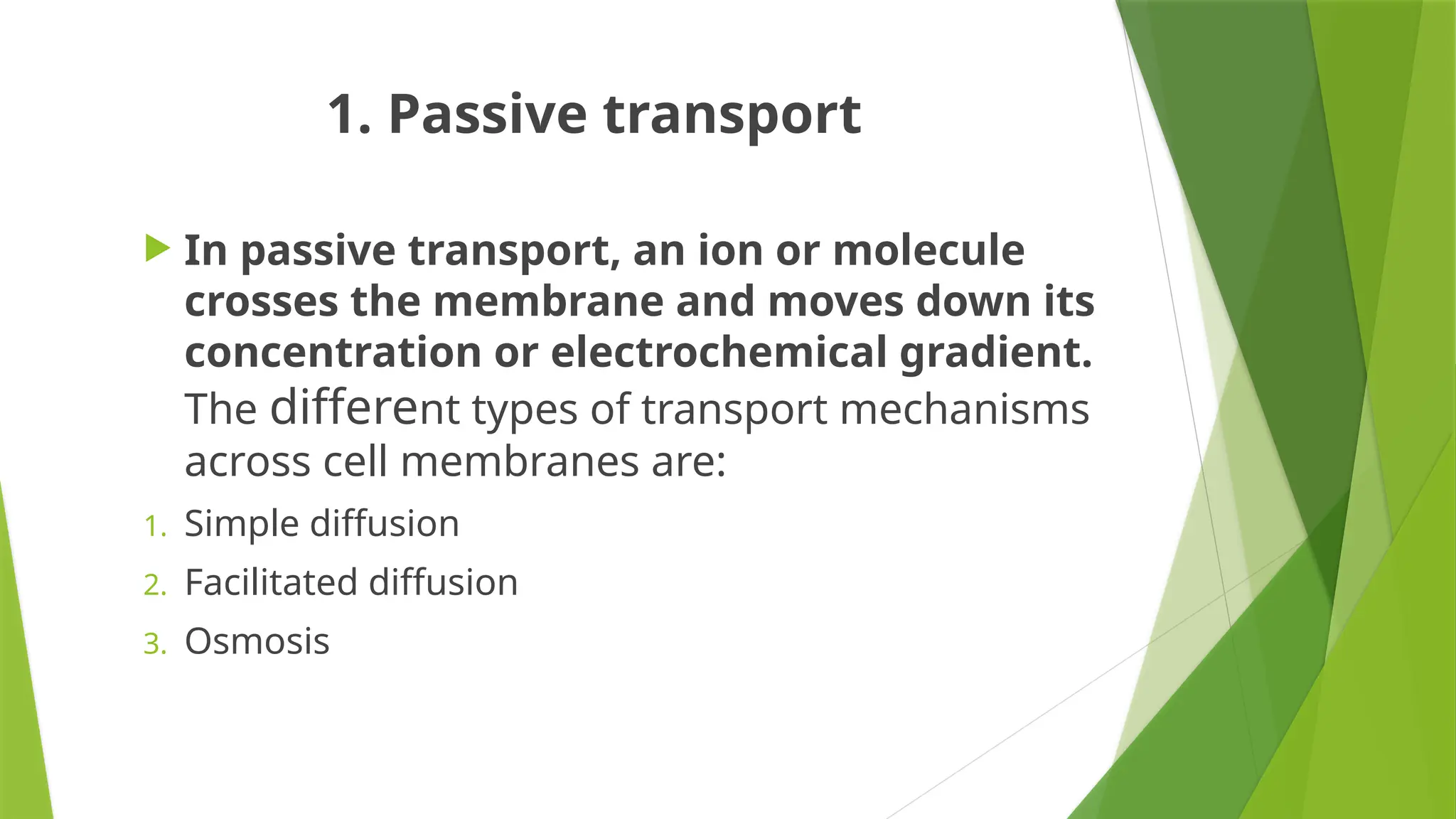 1. Passive transport

In passive transport, an ion or molecule crosses the membrane and moves down its concentration or electrochemical gradient. The different types of transport mechanisms across cell membranes are:

1. Simple diffusion
2. Facilitated diffusion
3. Osmosis